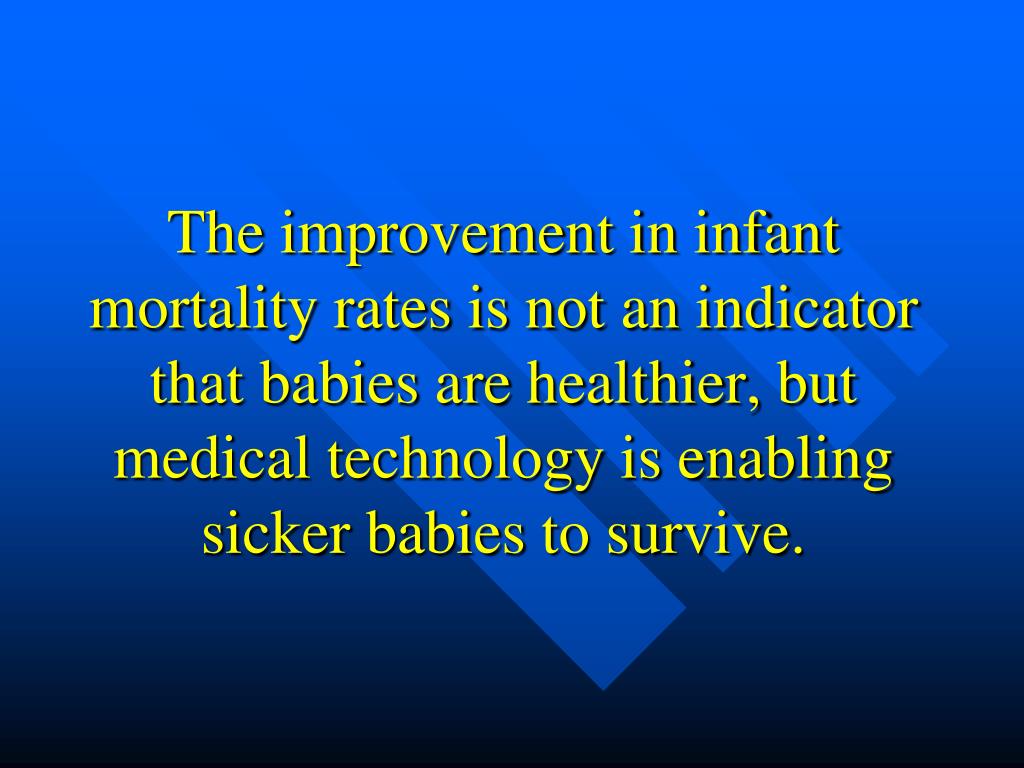 The improvement in infant mortality rates is not an indicator that babies are healthier, but medical technology is enabling sicker babies to survive.